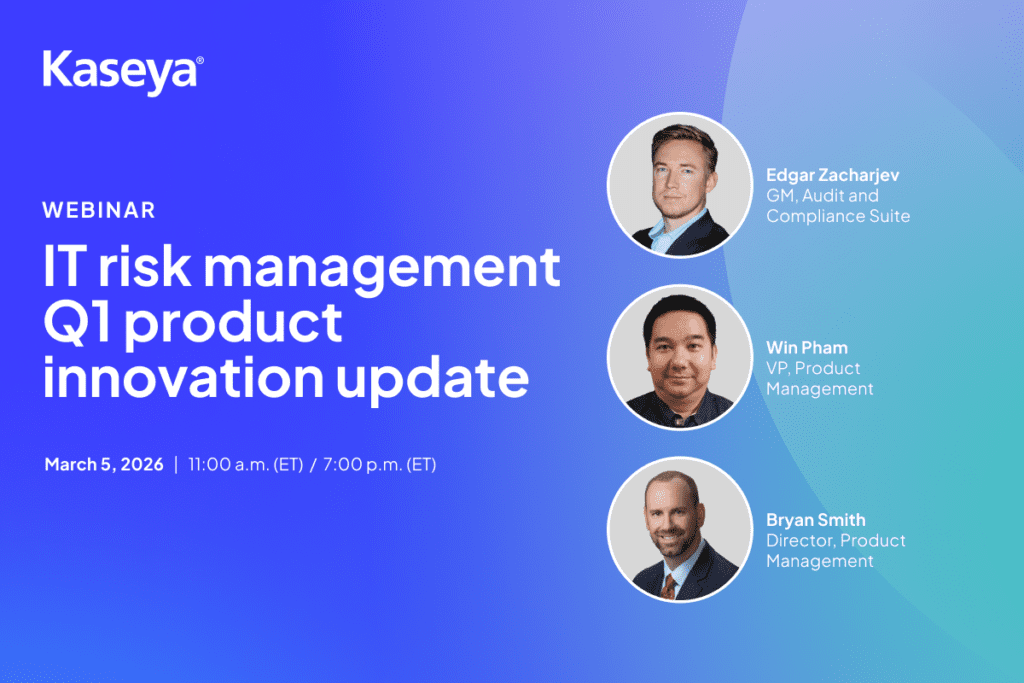 Kaseya®

WEBINAR

IT risk management Q1 product innovation update

March 5, 2026 | 11:00 a.m. (ET) / 7:00 p.m. (ET)

Edgar Zacharjev
GM, Audit and Compliance Suite

Win Pham
VP, Product Management

Bryan Smith
Director, Product Management